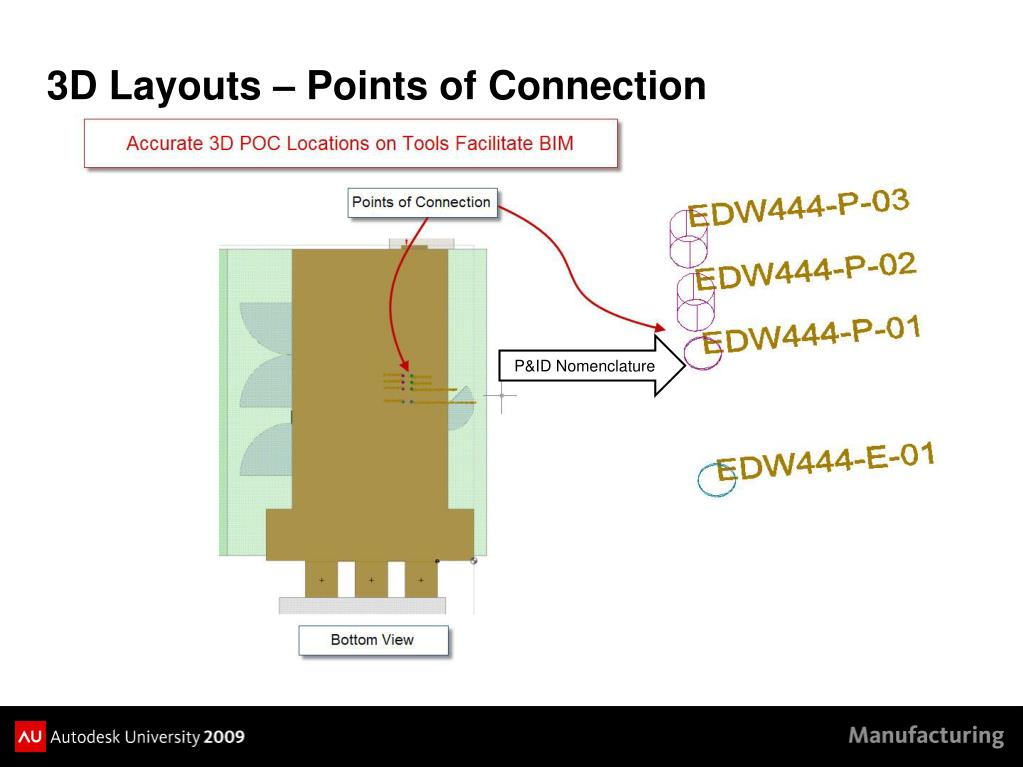 3D Layouts – Points of Connection

Accurate 3D POC Locations on Tools Facilitate BIM

Points of Connection

EDW444-P-03

EDW444-P-02

EDW444-P-01

P&ID Nomenclature

EDW444-E-01

Bottom View

AU Autodesk University 2009

Manufacturing